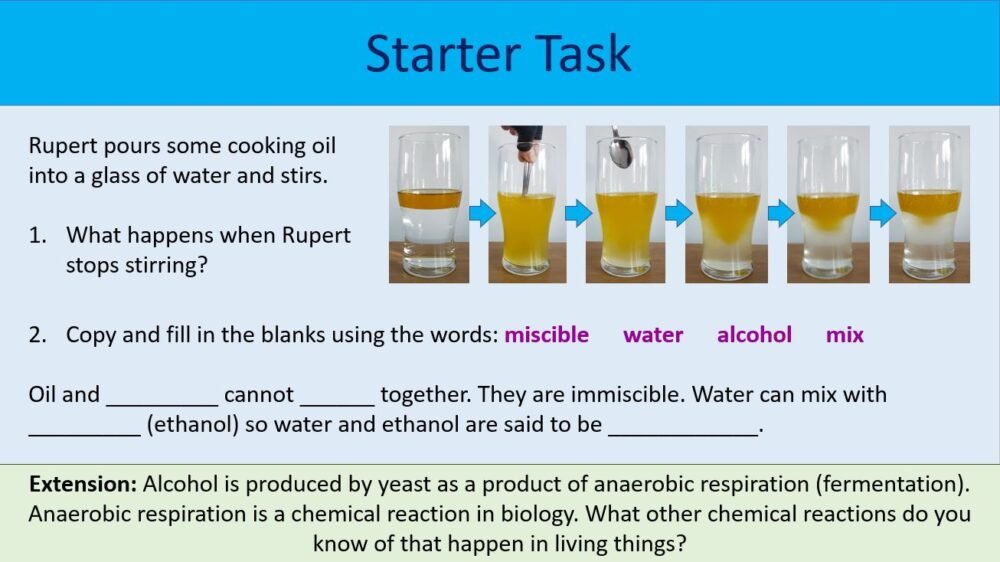 Starter Task

Rupert pours some cooking oil into a glass of water and stirs.

1. What happens when Rupert stops stirring?

2. Copy and fill in the blanks using the words: miscible water alcohol mix

Oil and _________ cannot ______ together. They are immiscible. Water can mix with _________ (ethanol) so water and ethanol are said to be ____________.

Extension: Alcohol is produced by yeast as a product of anaerobic respiration (fermentation). Anaerobic respiration is a chemical reaction in biology. What other chemical reactions do you know of that happen in living things?